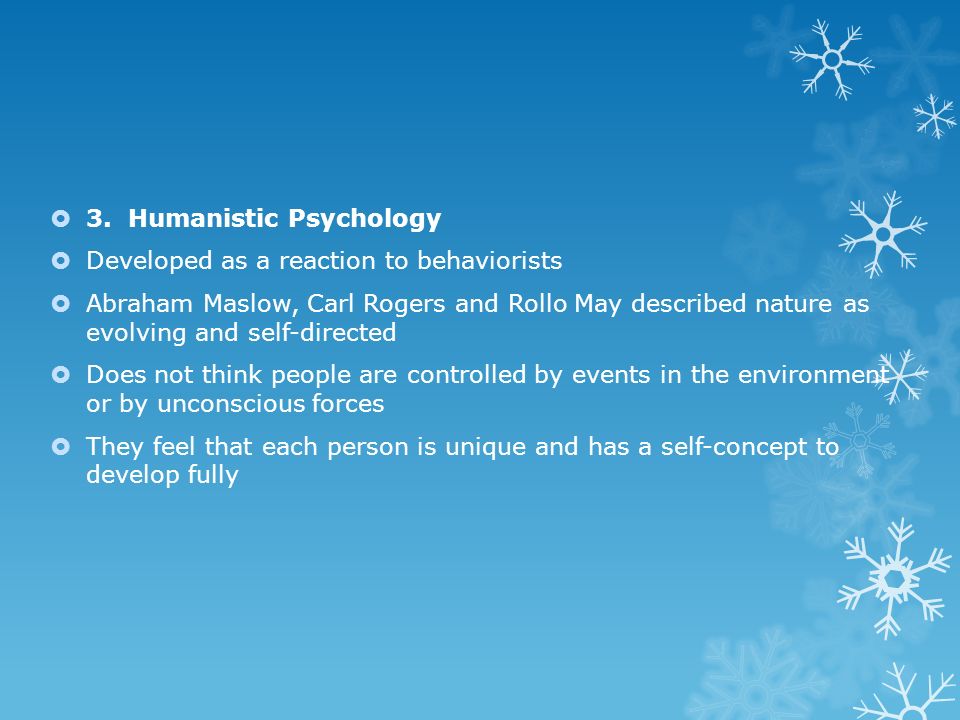 3. Humanistic Psychology

Developed as a reaction to behaviorists

Abraham Maslow, Carl Rogers and Rollo May described nature as evolving and self-directed

Does not think people are controlled by events in the environment or by unconscious forces

They feel that each person is unique and has a self-concept to develop fully